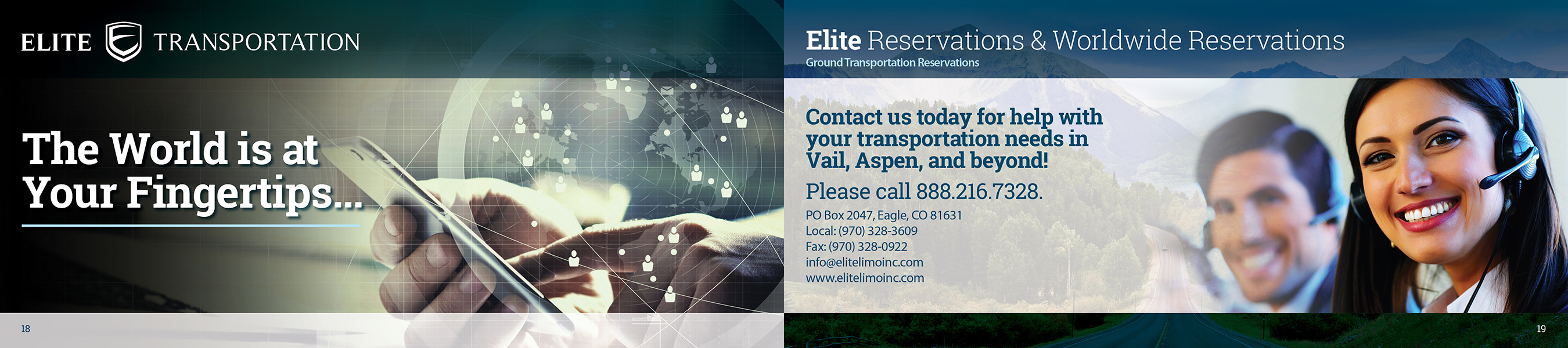 ELITE TRANSPORTATION

The World is at Your Fingertips...

18

Elite Reservations & Worldwide Reservations
Ground Transportation Reservations

Contact us today for help with your transportation needs in Vail, Aspen, and beyond!

Please call 888.216.7328.

PO Box 2047, Eagle, CO 81631
Local: (970) 328-3609
Fax: (970) 328-0922
info@elitelimoinc.com
www.elitelimoinc.com

19